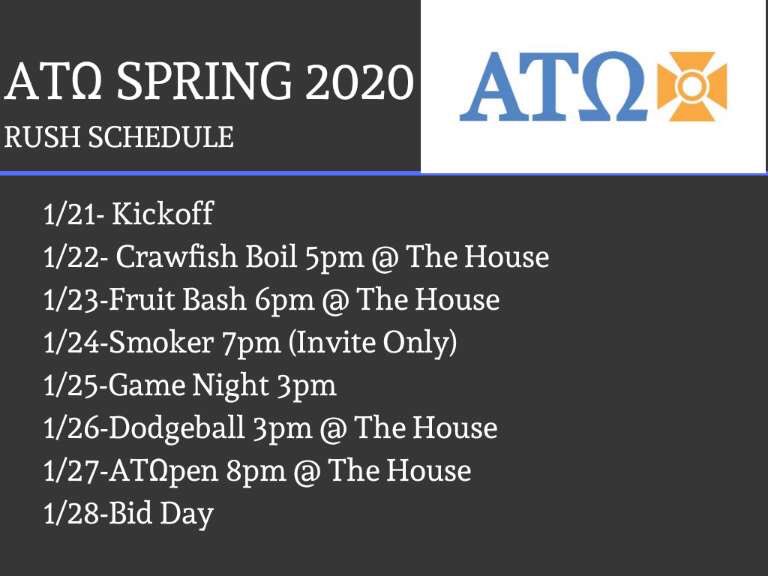 ATΩ SPRING 2020
RUSH SCHEDULE

ATΩ

1/21- Kickoff
1/22- Crawfish Boil 5pm @ The House
1/23-Fruit Bash 6pm @ The House
1/24-Smoker 7pm (Invite Only)
1/25-Game Night 3pm
1/26-Dodgeball 3pm @ The House
1/27-ATΩpen 8pm @ The House
1/28-Bid Day